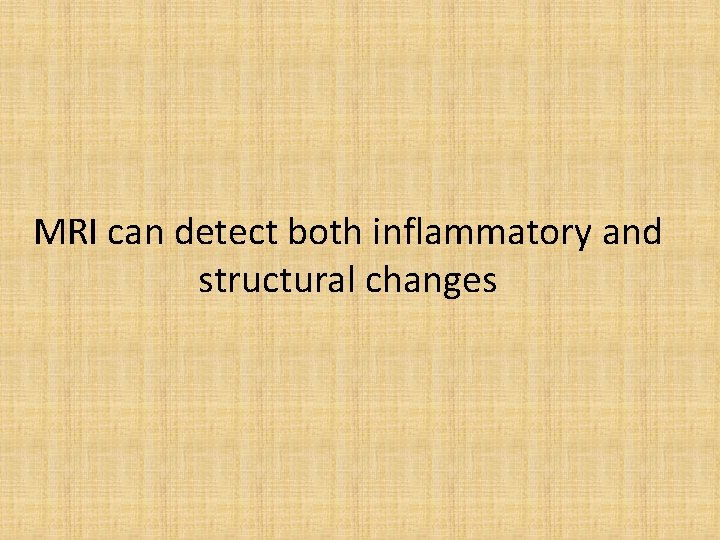 MRI can detect both inflammatory and structural changes